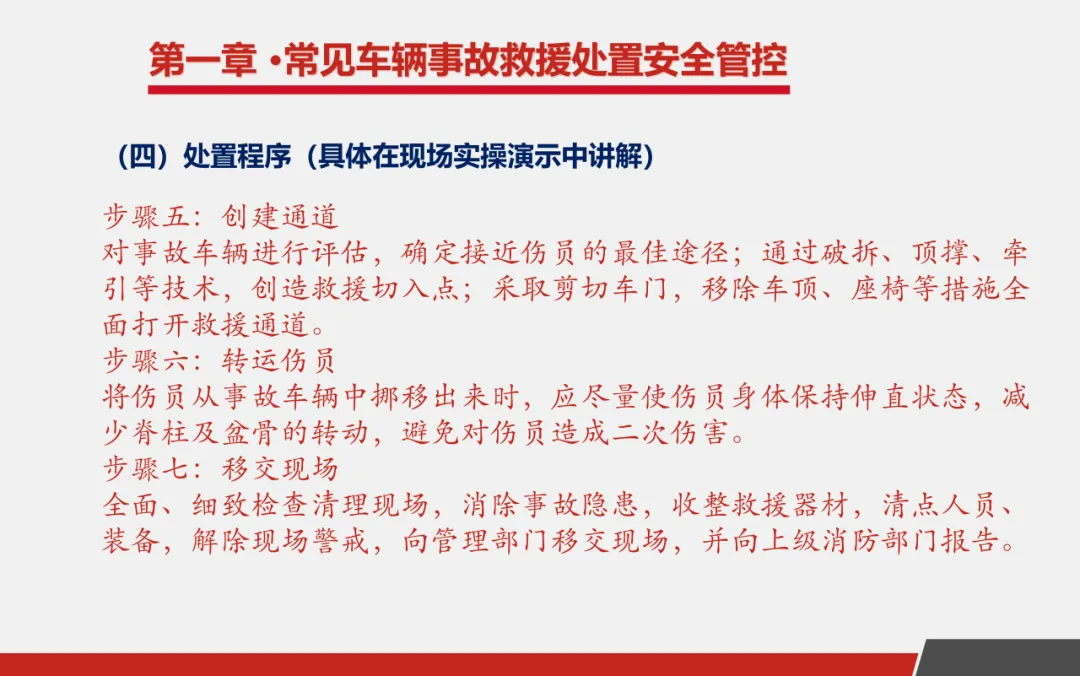 第一章 ·常见车辆事故救援处置安全管控

（四）处置程序（具体在现场实操演示中讲解）

步骤五：创建通道
对事故车辆进行评估，确定接近伤员的最佳途径；通过破拆、顶撑、牵引等技术，创造救援切入点；采取剪切车门，移除车顶、座椅等措施全面打开救援通道。
步骤六：转运伤员
将伤员从事故车辆中挪移出来时，应尽量使伤员身体保持伸直状态，减少脊柱及盆骨的转动，避免对伤员造成二次伤害。
步骤七：移交现场
全面、细致检查清理现场，消除事故隐患，收整救援器材，清点人员、装备，解除现场警戒，向管理部门移交现场，并向上级消防部门报告。